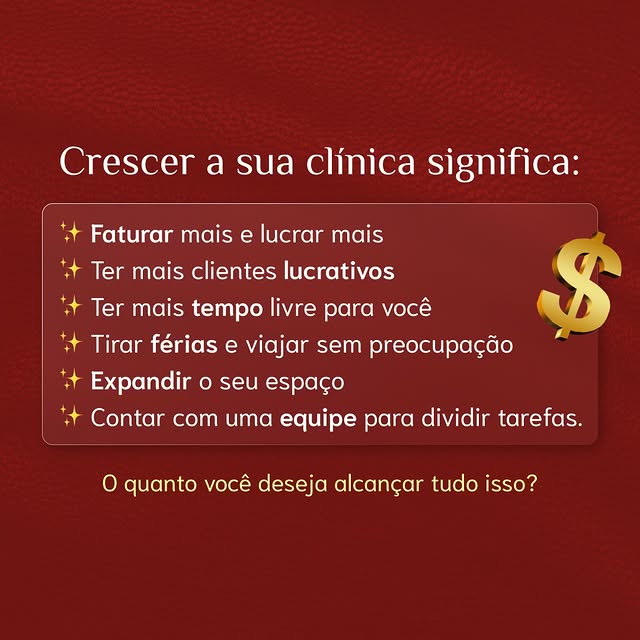 Crescer a sua clínica significa:

✨ Faturar mais e lucrar mais
✨ Ter mais clientes lucrativos
✨ Ter mais tempo livre para você
✨ Tirar férias e viajar sem preocupação
✨ Expandir o seu espaço
✨ Contar com uma equipe para dividir tarefas.

$

O quanto você deseja alcançar tudo isso?